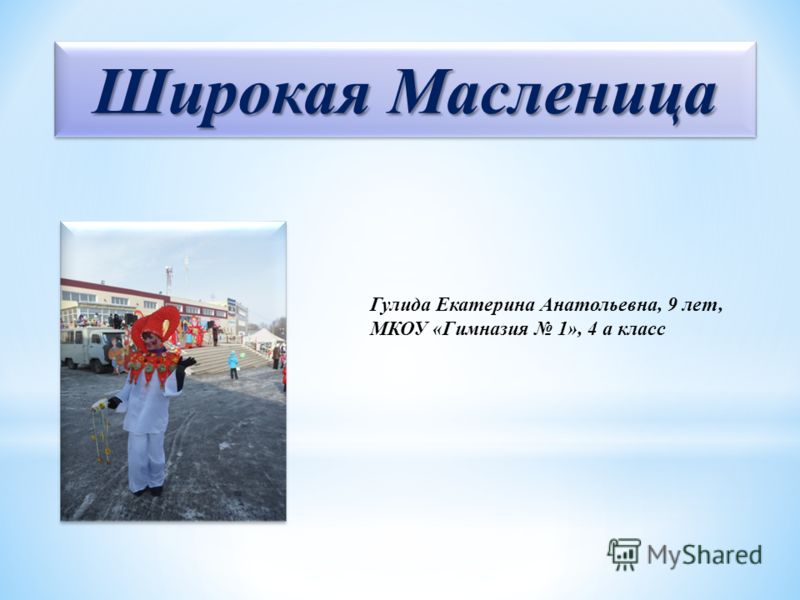 Широкая Масленица

Гулида Екатерина Анатольевна, 9 лет, МКОУ «Гимназия № 1», 4 а класс

MyShared